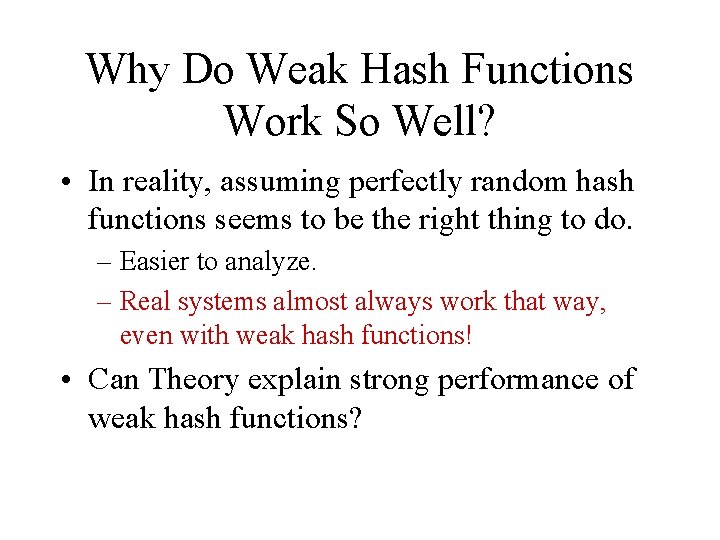 Why Do Weak Hash Functions Work So Well?

• In reality, assuming perfectly random hash functions seems to be the right thing to do.
– Easier to analyze.
– Real systems almost always work that way, even with weak hash functions!

• Can Theory explain strong performance of weak hash functions?